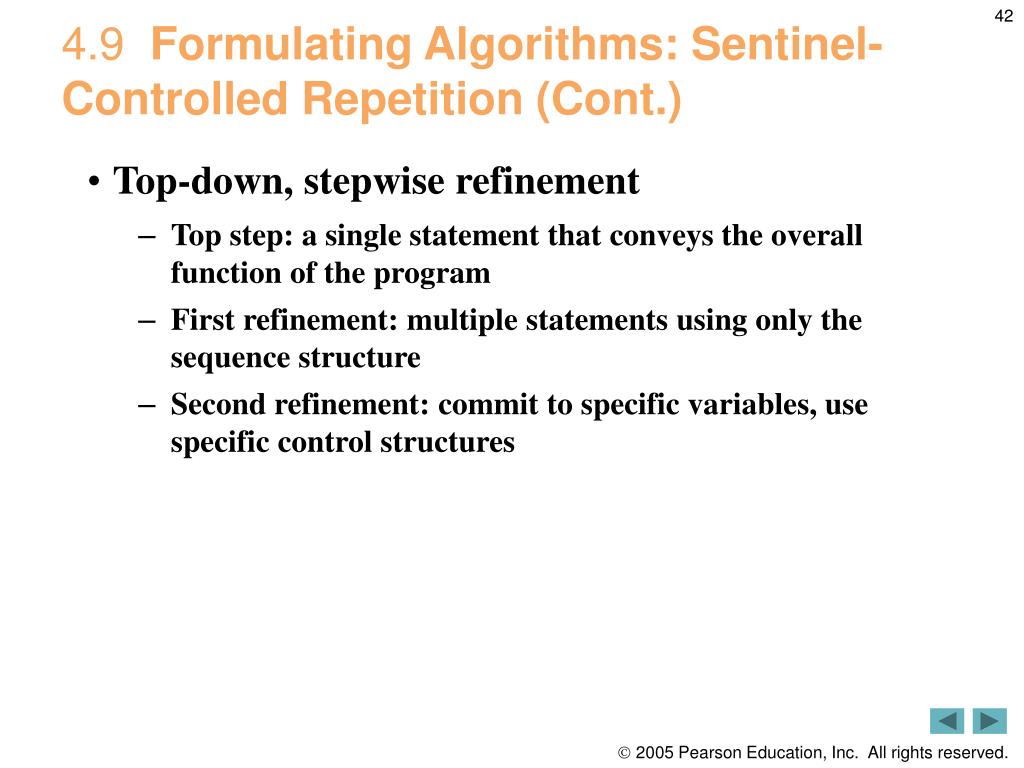 42

4.9 Formulating Algorithms: Sentinel-Controlled Repetition (Cont.)

• Top-down, stepwise refinement
– Top step: a single statement that conveys the overall function of the program
– First refinement: multiple statements using only the sequence structure
– Second refinement: commit to specific variables, use specific control structures

© 2005 Pearson Education, Inc. All rights reserved.